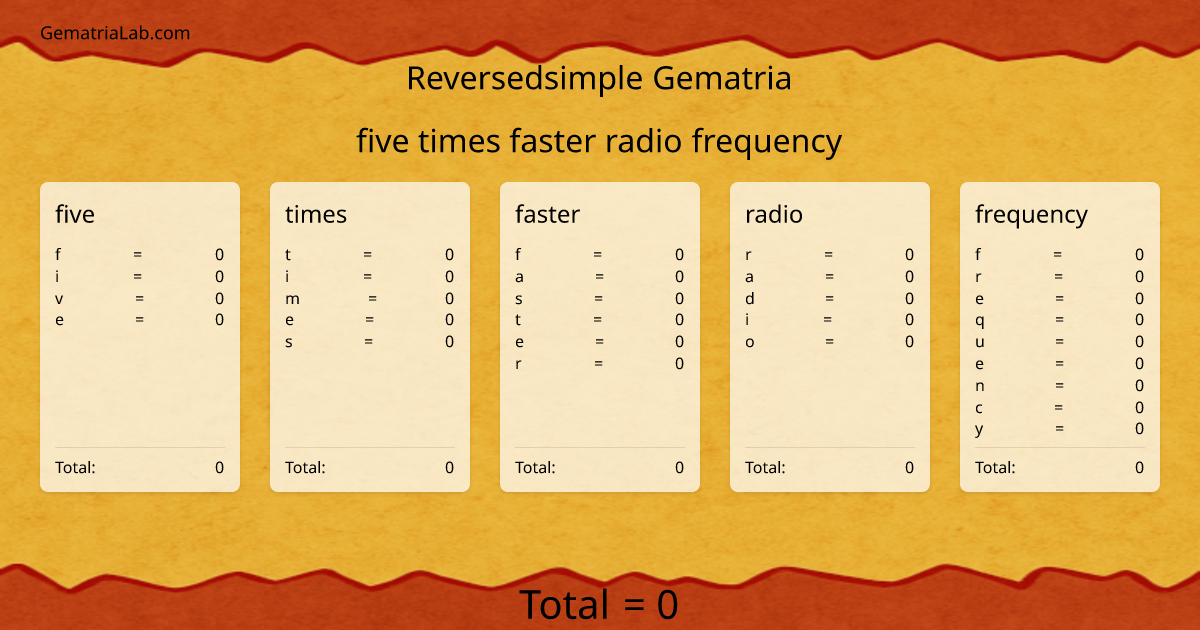 GematriaLab.com

Reversedsimple Gematria

five times faster radio frequency

five

f = 0
i = 0
v = 0
e = 0

Total: 0

times

t = 0
i = 0
m = 0
e = 0
s = 0

Total: 0

faster

f = 0
a = 0
s = 0
t = 0
e = 0
r = 0

Total: 0

radio

r = 0
a = 0
d = 0
i = 0
o = 0

Total: 0

frequency

f = 0
r = 0
e = 0
q = 0
u = 0
e = 0
n = 0
c = 0
y = 0

Total: 0

Total = 0